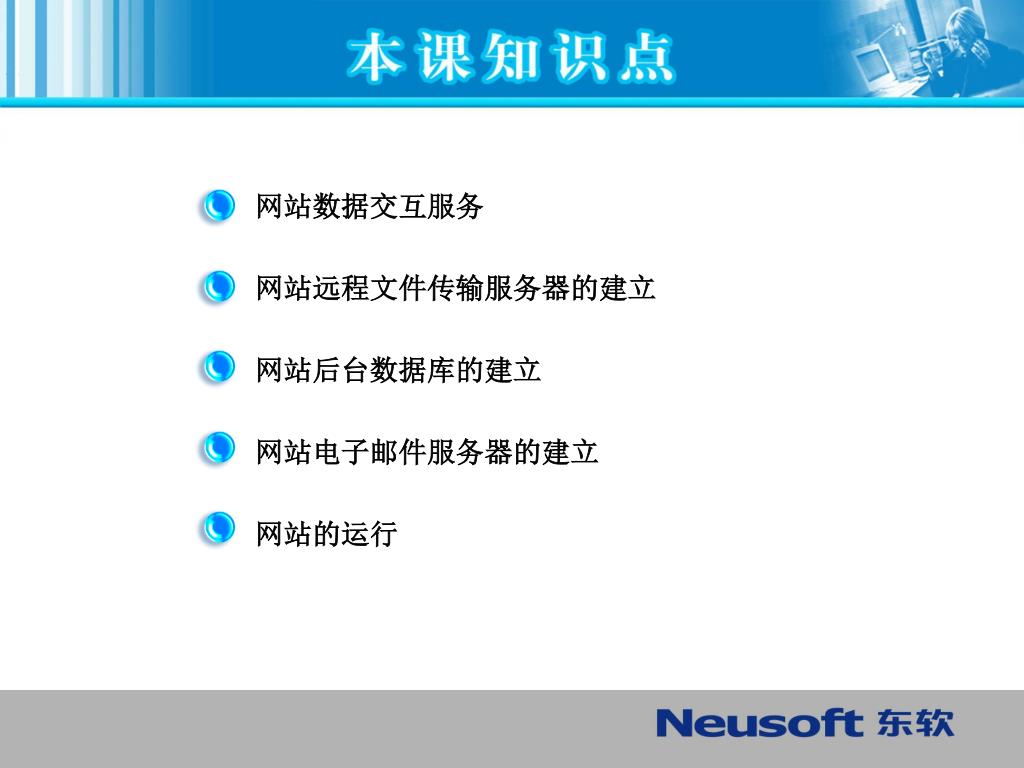 本课知识点

网站数据交互服务

网站远程文件传输服务器的建立

网站后台数据库的建立

网站电子邮件服务器的建立

网站的运行

Neusoft 东软